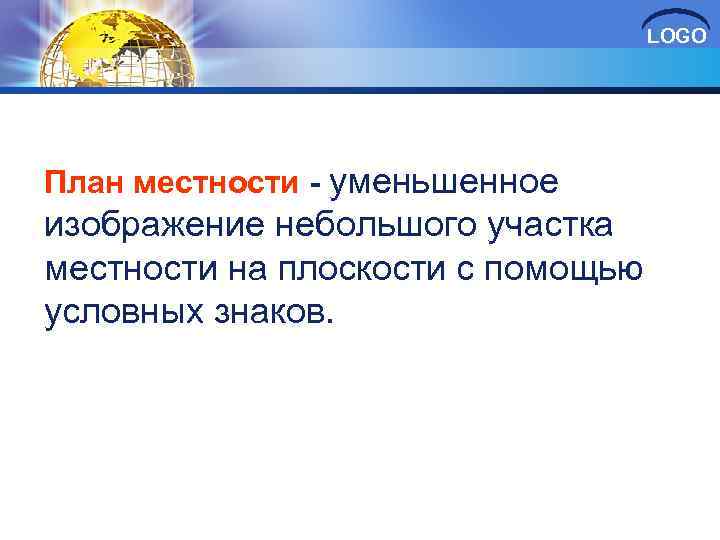 LOGO

План местности - уменьшенное изображение небольшого участка местности на плоскости с помощью условных знаков.